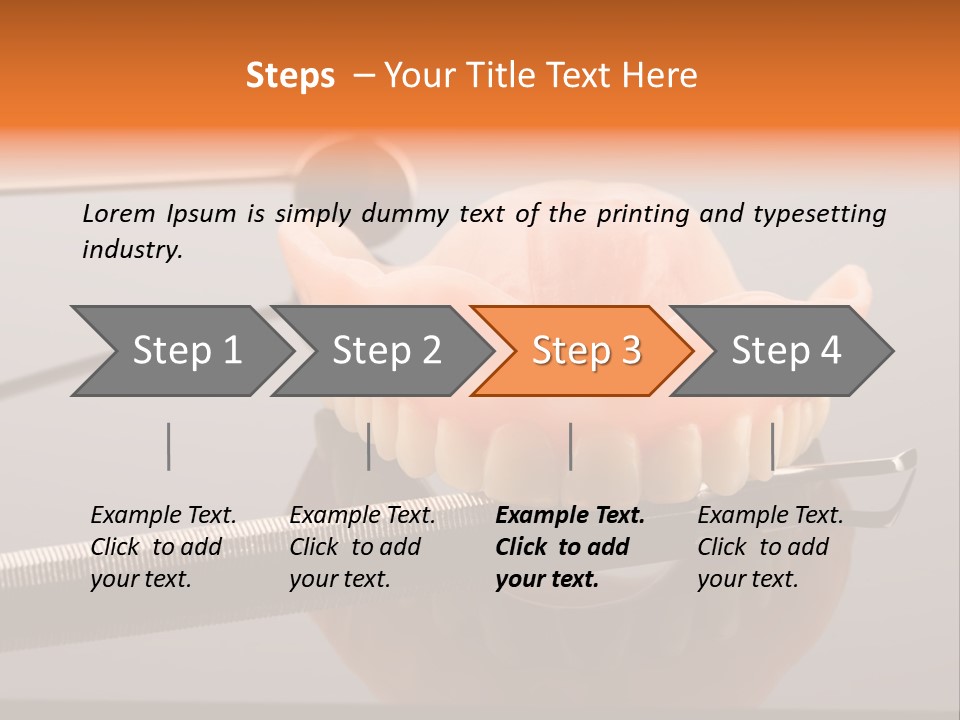 Steps – Your Title Text Here

Lorem Ipsum is simply dummy text of the printing and typesetting industry.

Step 1
Step 2
Step 3
Step 4

Example Text. Click to add your text.

Example Text. Click to add your text.

Example Text. Click to add your text.

Example Text. Click to add your text.